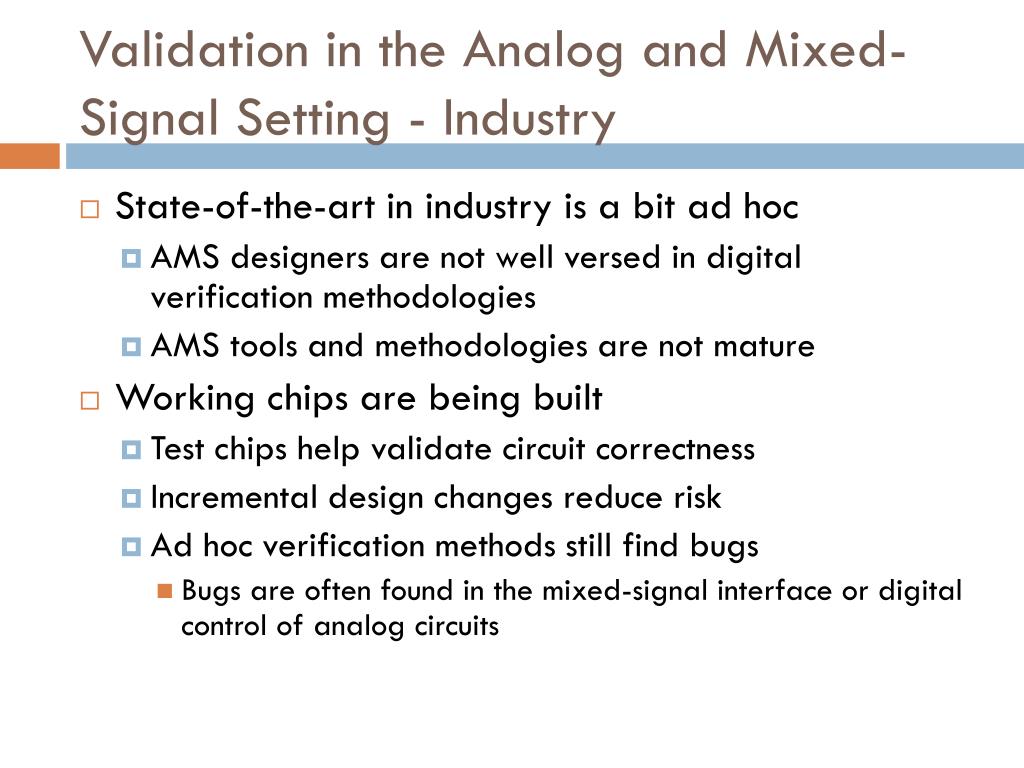 Validation in the Analog and Mixed-Signal Setting - Industry

State-of-the-art in industry is a bit ad hoc

AMS designers are not well versed in digital verification methodologies

AMS tools and methodologies are not mature

Working chips are being built

Test chips help validate circuit correctness

Incremental design changes reduce risk

Ad hoc verification methods still find bugs

Bugs are often found in the mixed-signal interface or digital control of analog circuits